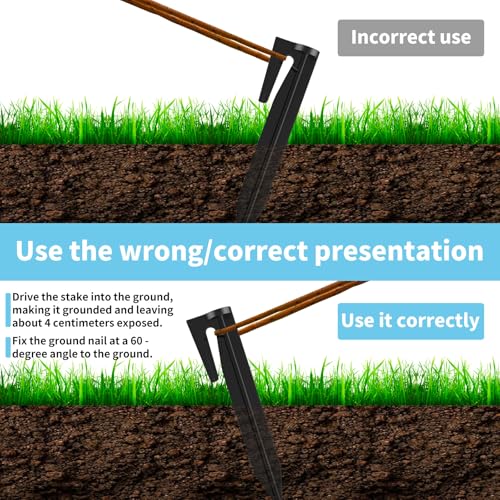 Incorrect use

Use the wrong/correct presentation

Drive the stake into the ground, making it grounded and leaving about 4 centimeters exposed.

Fix the ground nail at a 60 - degree angle to the ground.

Use it correctly